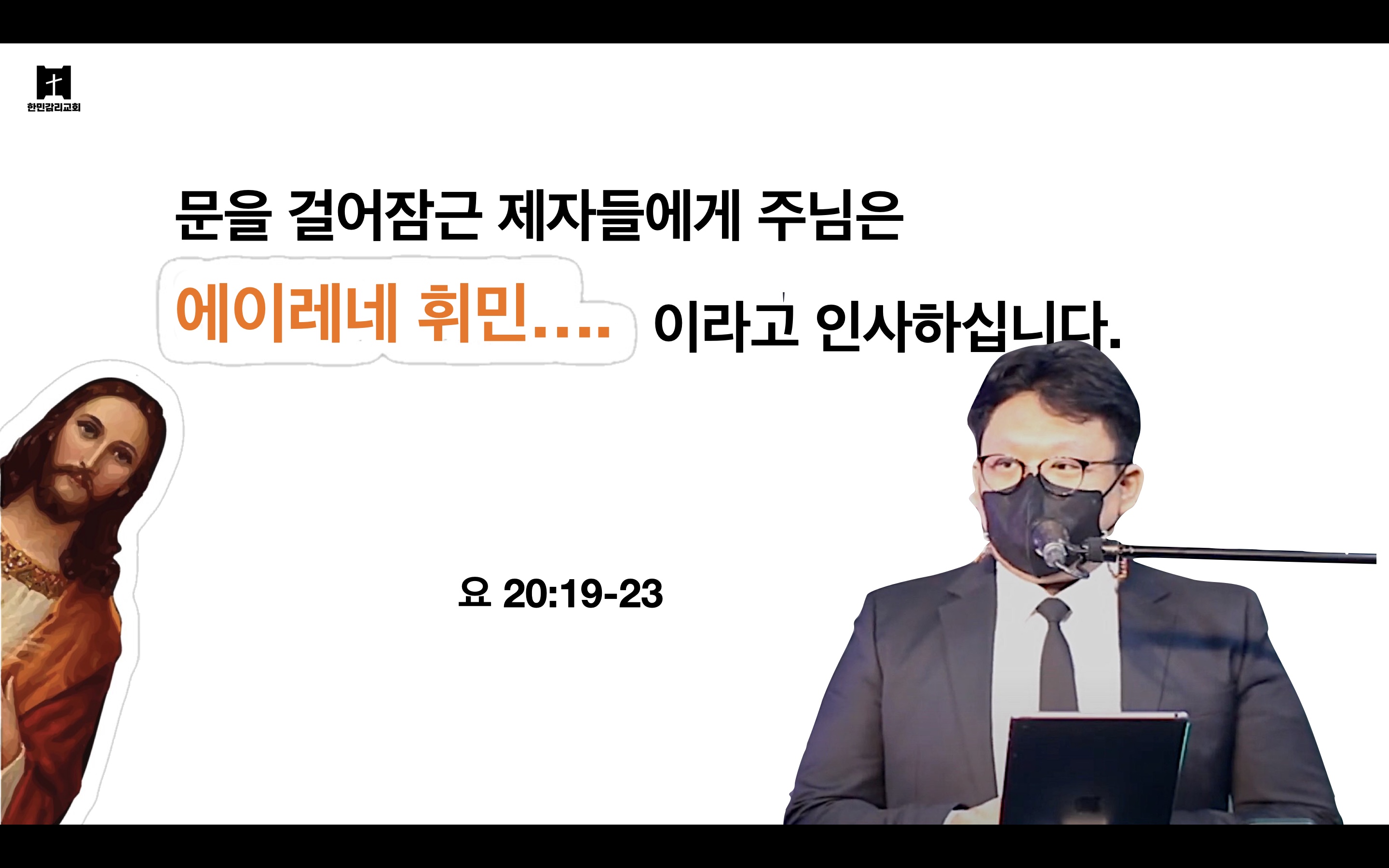 한민감리교회

문을 걸어잠근 제자들에게 주님은

에이레네 휘민.... 이라고 인사하십니다.

요 20:19-23